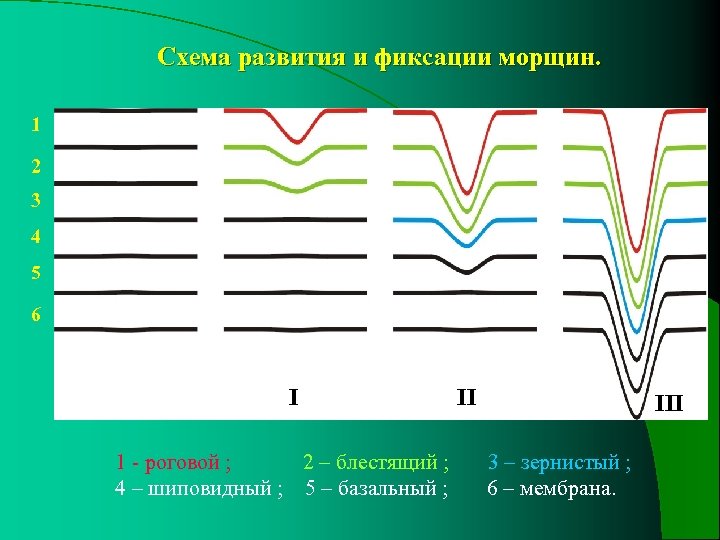 Схема развития и фиксации морщин.

1
2
3
4
5
6

I

II

III

1 - роговой ; 2 – блестящий ; 3 – зернистый ;
4 – шиповидный ; 5 – базальный ; 6 – мембрана.